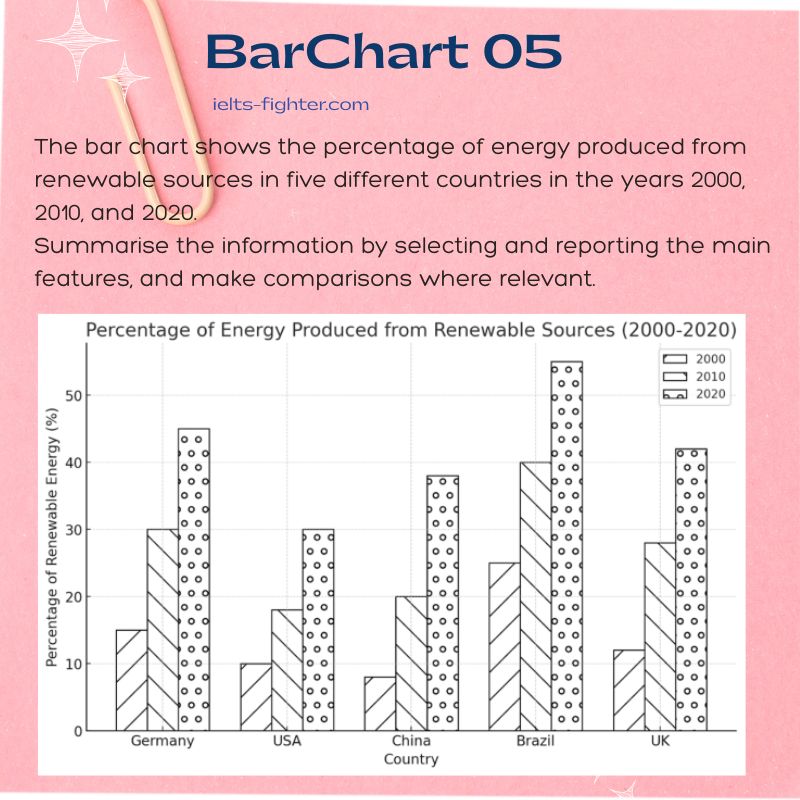 BarChart 05

ielts-fighter.com

The bar chart shows the percentage of energy produced from renewable sources in five different countries in the years 2000, 2010, and 2020.
Summarise the information by selecting and reporting the main features, and make comparisons where relevant.

Percentage of Energy Produced from Renewable Sources (2000-2020)

2000
2010
2020

Percentage of Renewable Energy (%)

50
40
30
20
10
0

Germany
USA
China
Brazil
UK
Country